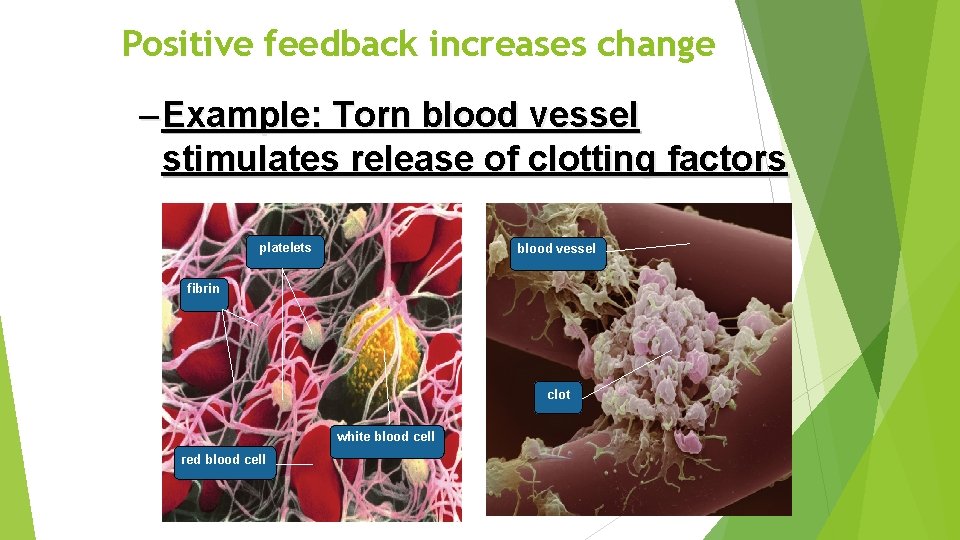 Positive feedback increases change

– Example: Torn blood vessel stimulates release of clotting factors

platelets

fibrin

white blood cell

red blood cell

blood vessel

clot